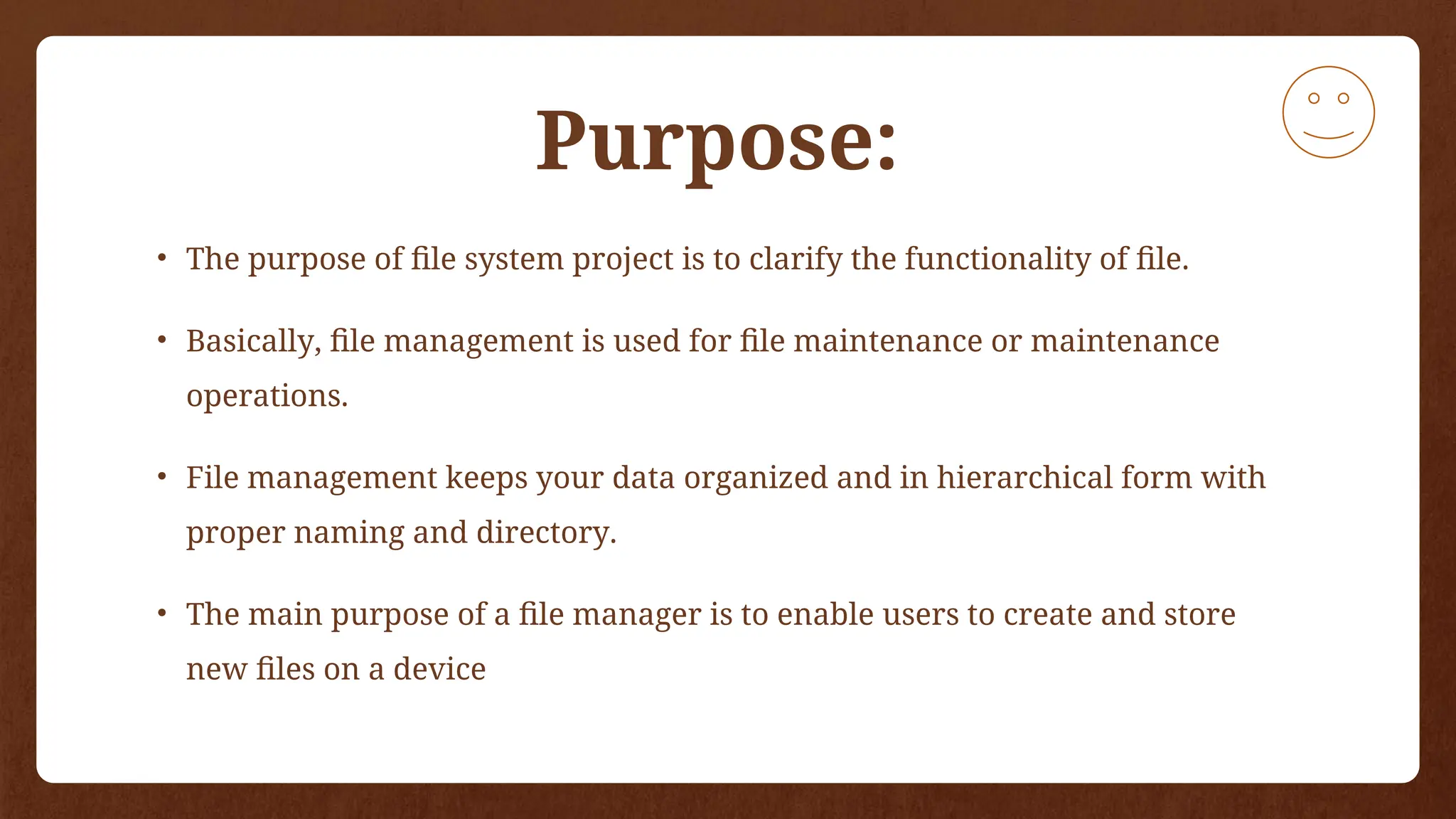 Purpose:

• The purpose of file system project is to clarify the functionality of file.

• Basically, file management is used for file maintenance or maintenance operations.

• File management keeps your data organized and in hierarchical form with proper naming and directory.

• The main purpose of a file manager is to enable users to create and store new files on a device